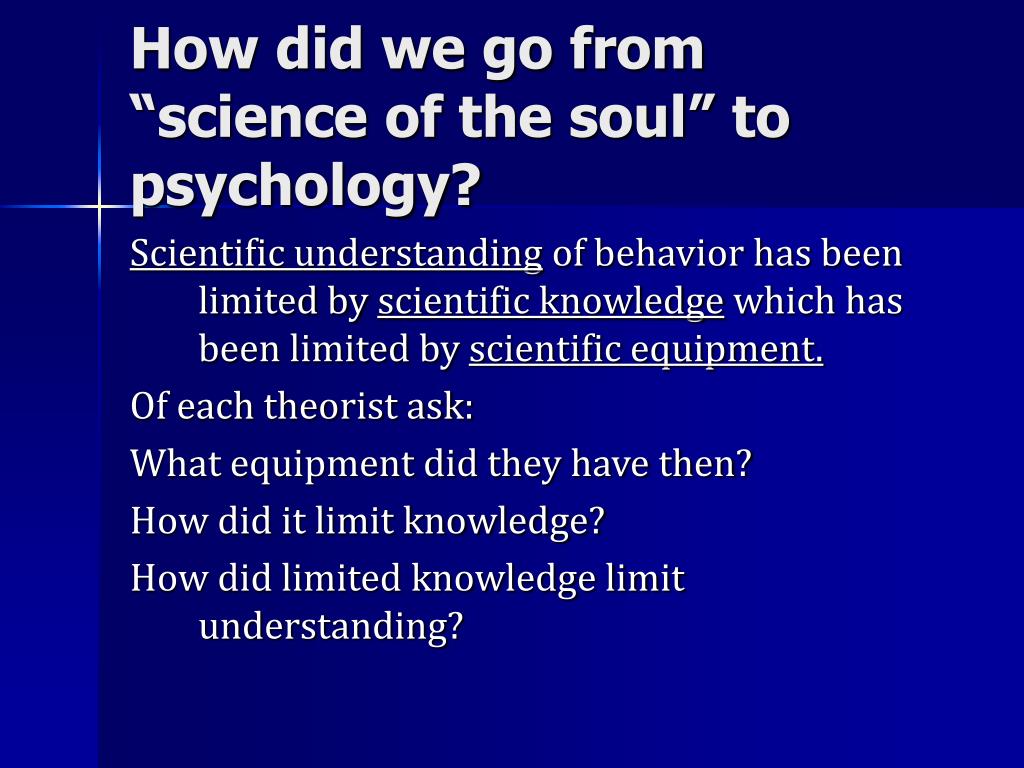 How did we go from “science of the soul” to psychology?

Scientific understanding of behavior has been limited by scientific knowledge which has been limited by scientific equipment.

Of each theorist ask:

What equipment did they have then?

How did it limit knowledge?

How did limited knowledge limit understanding?